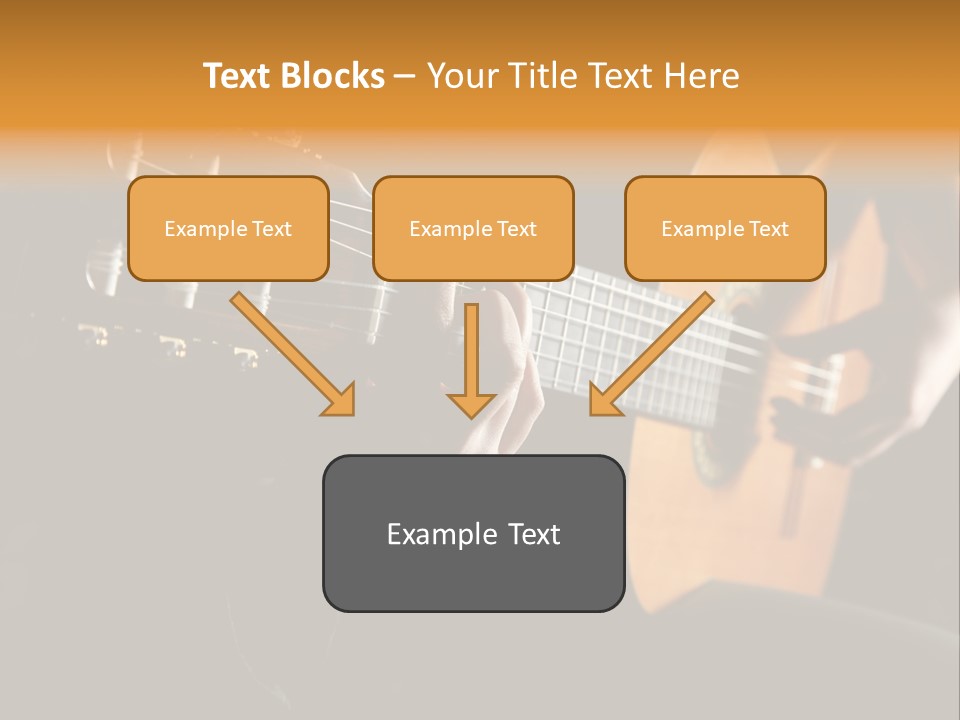 Text Blocks – Your Title Text Here

Example Text

Example Text

Example Text

Example Text